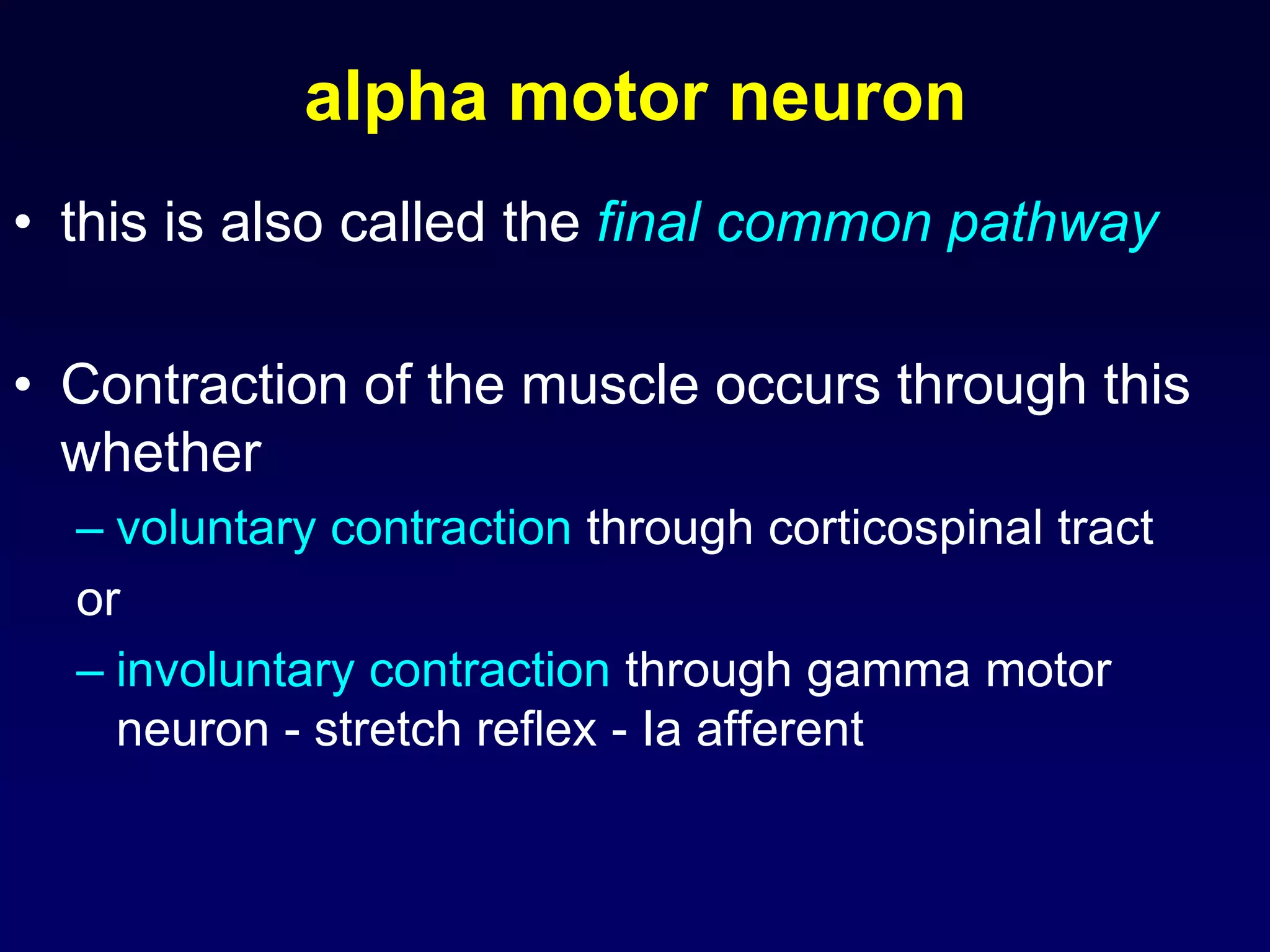 alpha motor neuron

• this is also called the final common pathway

• Contraction of the muscle occurs through this whether
– voluntary contraction through corticospinal tract
or
– involuntary contraction through gamma motor neuron - stretch reflex - Ia afferent